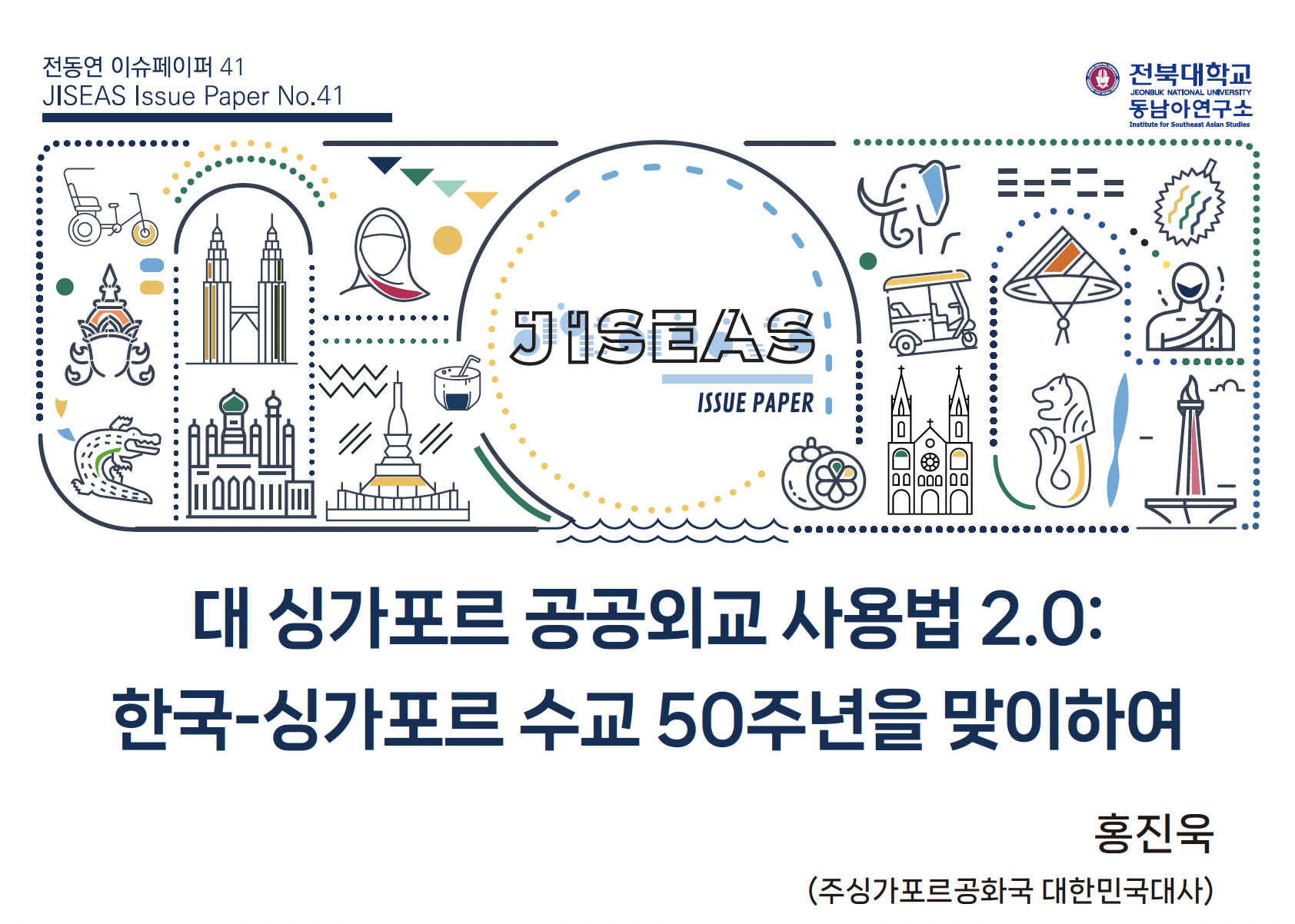 전동연 이슈페이퍼 41
JISEAS Issue Paper No.41

전북대학교
JEONBUK NATIONAL UNIVERSITY
동남아연구소
Institute for Southeast Asian Studies

JISEAS
ISSUE PAPER

대 싱가포르 공공외교 사용법 2.0:
한국-싱가포르 수교 50주년을 맞이하여

홍진욱
(주싱가포르공화국 대한민국대사)